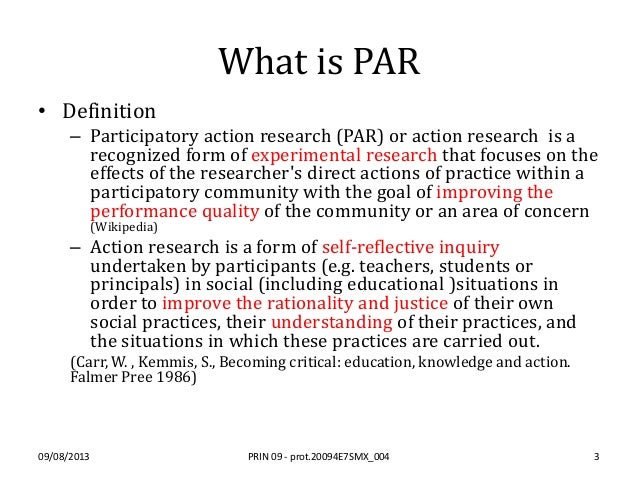 What is PAR

• Definition

– Participatory action research (PAR) or action research is a recognized form of experimental research that focuses on the effects of the researcher's direct actions of practice within a participatory community with the goal of improving the performance quality of the community or an area of concern (Wikipedia)

– Action research is a form of self-reflective inquiry undertaken by participants (e.g. teachers, students or principals) in social (including educational )situations in order to improve the rationality and justice of their own social practices, their understanding of their practices, and the situations in which these practices are carried out.

(Carr, W. , Kemmis, S., Becoming critical: education, knowledge and action. Falmer Pree 1986)

09/08/2013

PRIN 09 - prot.20094E7SMX_004

3